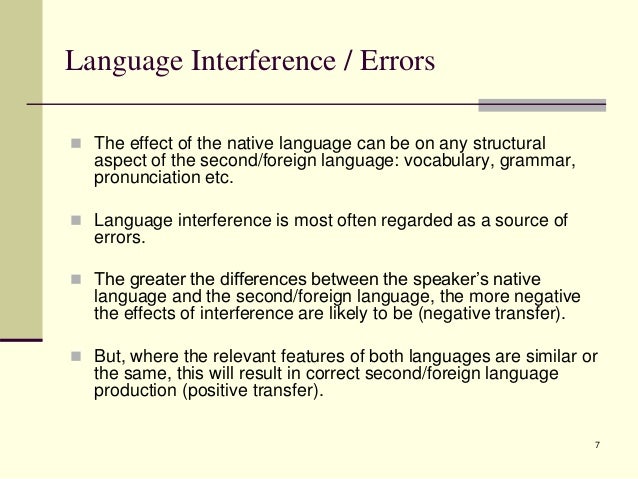 Language Interference / Errors

The effect of the native language can be on any structural aspect of the second/foreign language: vocabulary, grammar, pronunciation etc.

Language interference is most often regarded as a source of errors.

The greater the differences between the speaker's native language and the second/foreign language, the more negative the effects of interference are likely to be (negative transfer).

But, where the relevant features of both languages are similar or the same, this will result in correct second/foreign language production (positive transfer).

7